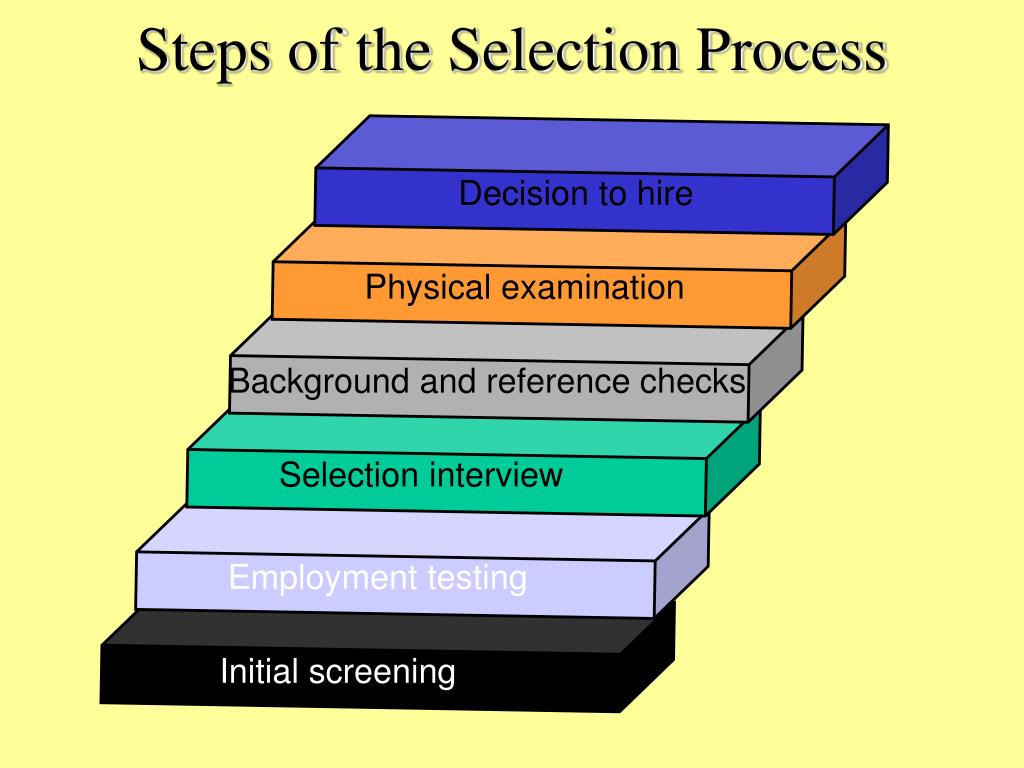 Steps of the Selection Process

Decision to hire

Physical examination

Background and reference checks

Selection interview

Employment testing

Initial screening